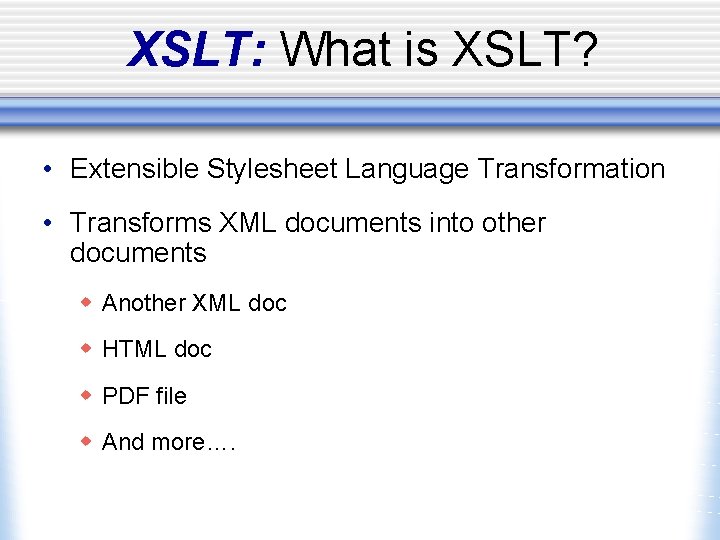 XSLT: What is XSLT?

• Extensible Stylesheet Language Transformation

• Transforms XML documents into other documents

◆ Another XML doc

◆ HTML doc

◆ PDF file

◆ And more….